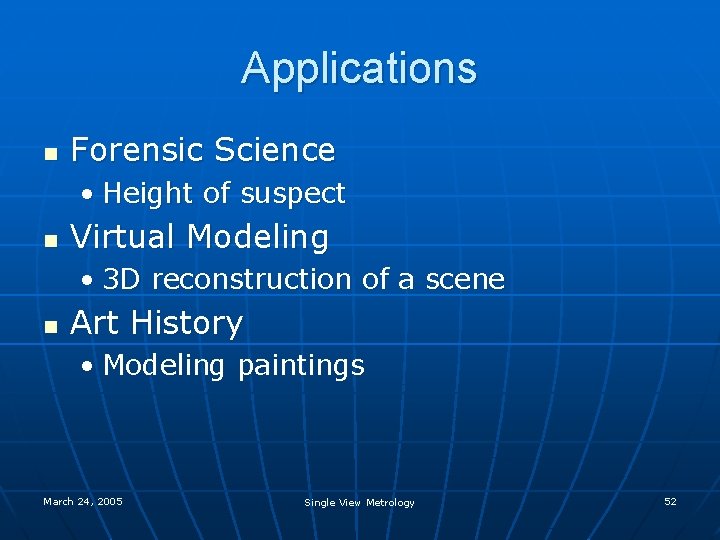 Applications

- Forensic Science
  - Height of suspect
- Virtual Modeling
  - 3D reconstruction of a scene
- Art History
  - Modeling paintings

March 24, 2005

Single View Metrology

52